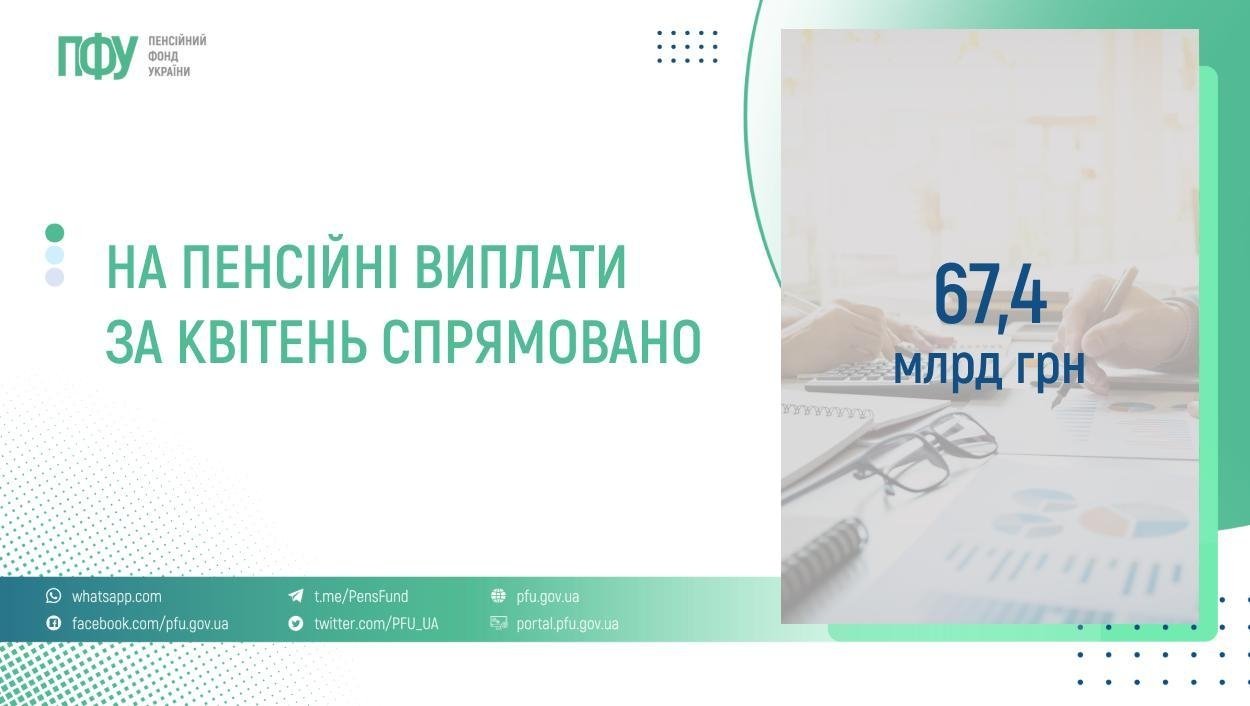 ПФУ ПЕНСІЙНИЙ ФОНД УКРАЇНИ

НА ПЕНСІЙНІ ВИПЛАТИ ЗА КВІТЕНЬ СПРЯМОВАНО

67,4 млрд грн

whatsapp.com
facebook.com/pfu.gov.ua
t.me/PensFund
twitter.com/PFU_UA
pfu.gov.ua
portal.pfu.gov.ua